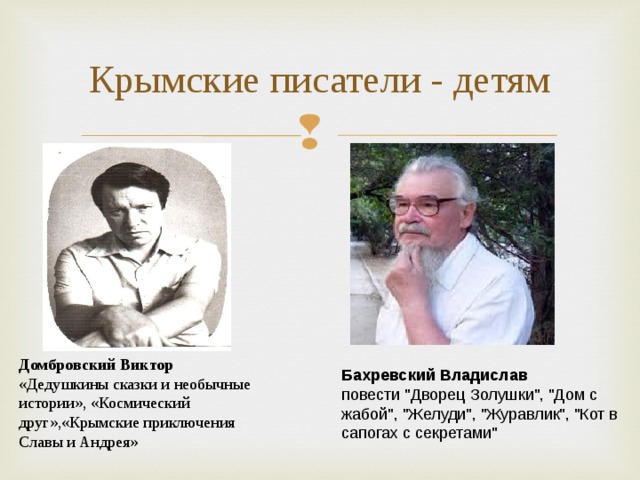 Крымские писатели - детям

Домбровский Виктор
«Дедушкины сказки и необычные истории», «Космический друг»,«Крымские приключения Славы и Андрея»

Бахревский Владислав
повести "Дворец Золушки", "Дом с жабой", "Желуди", "Журавлик", "Кот в сапогах с секретами"